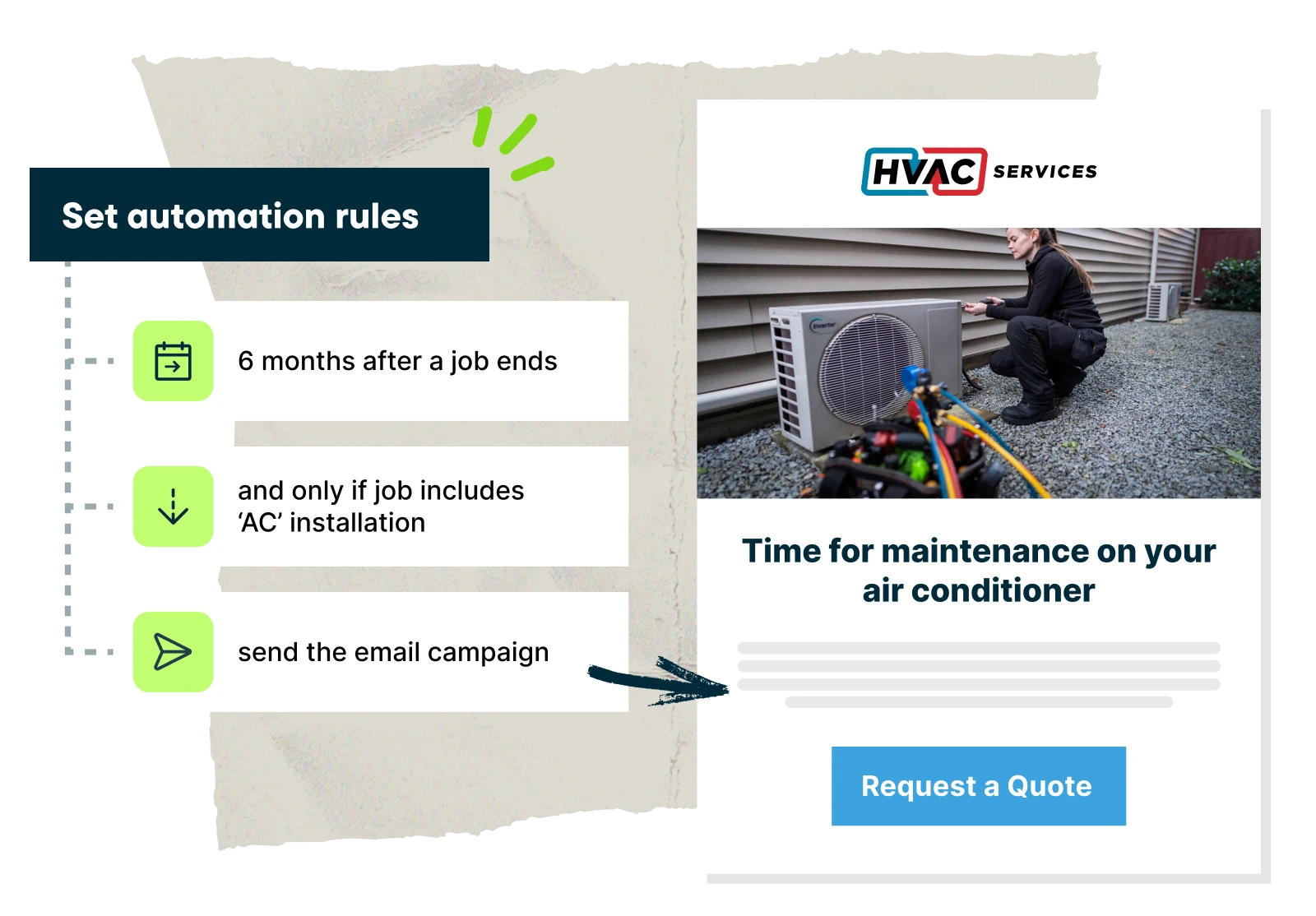 Set automation rules

6 months after a job ends

and only if job includes 'AC' installation

send the email campaign

HVAC SERVICES

Inverter

Time for maintenance on your air conditioner

Request a Quote